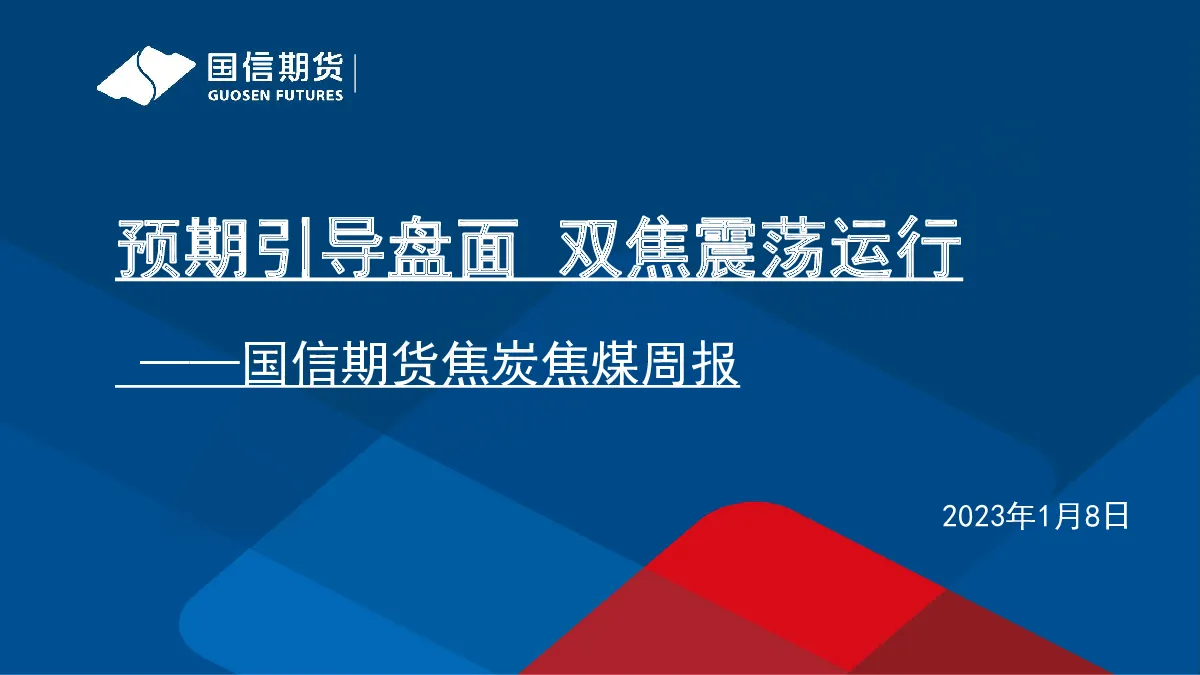 国信期货
GUOSEN FUTURES

预期引导盘面 双焦震荡运行

——国信期货焦炭焦煤周报

2023年1月8日